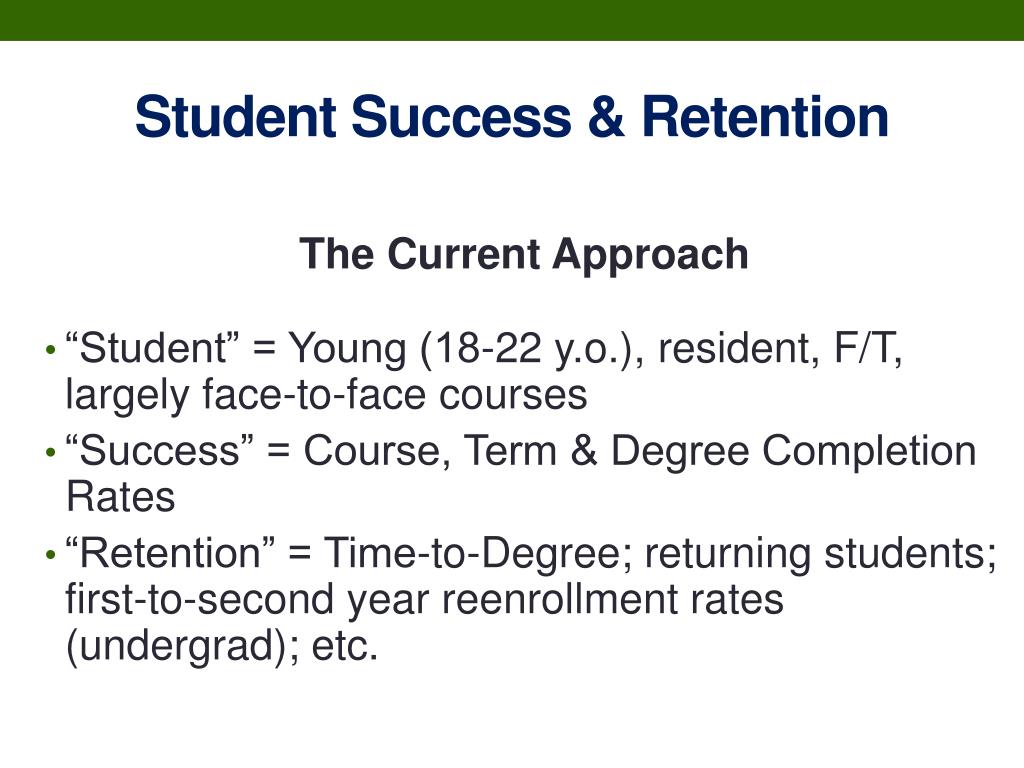 Student Success & Retention

The Current Approach

• “Student” = Young (18-22 y.o.), resident, F/T, largely face-to-face courses
• “Success” = Course, Term & Degree Completion Rates
• “Retention” = Time-to-Degree; returning students; first-to-second year reenrollment rates (undergrad); etc.